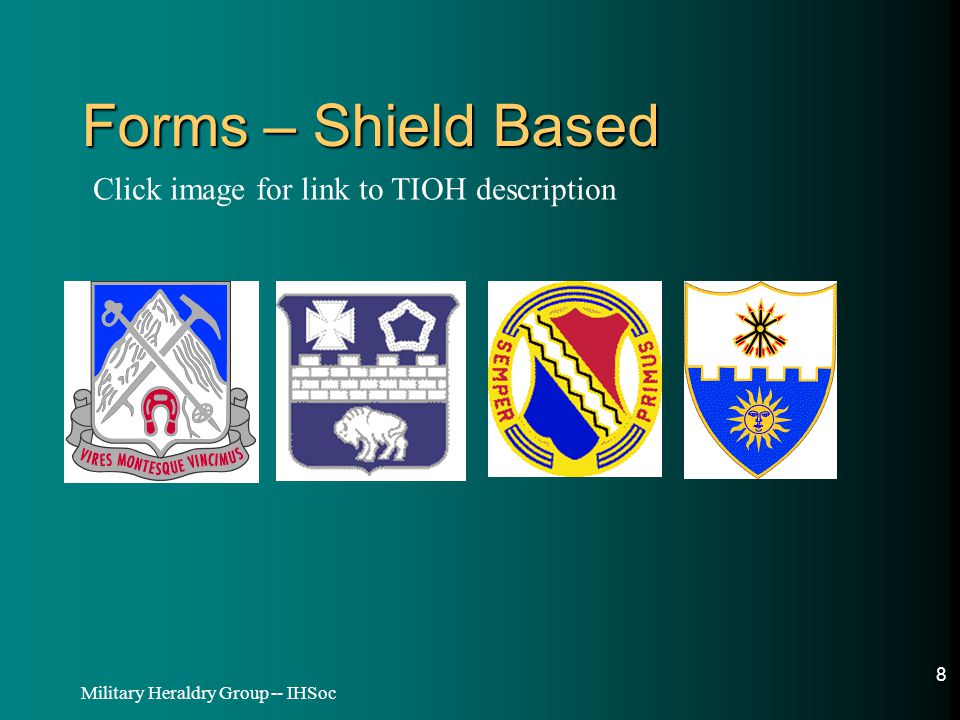 Forms – Shield Based

Click image for link to TIOH description

VIRES MONTESQUE VINCIMUS

SEMPER PRIMUS

Military Heraldry Group -- IHSoc

8